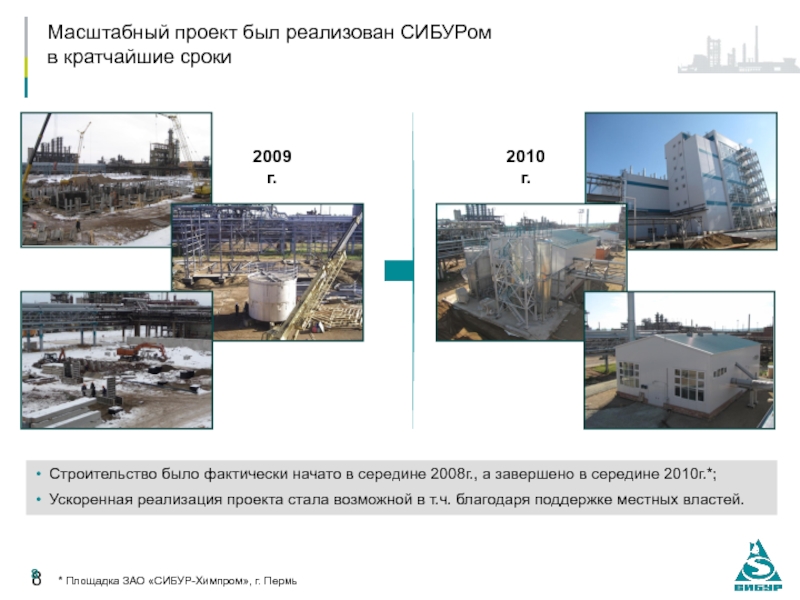 Масштабный проект был реализован СИБУРом в кратчайшие сроки

2009 г.

2010 г.

• Строительство было фактически начато в середине 2008г., а завершено в середине 2010г.*;
• Ускоренная реализация проекта стала возможной в т.ч. благодаря поддержке местных властей.

8

* Площадка ЗАО «СИБУР-Химпром», г. Пермь

СИБУР